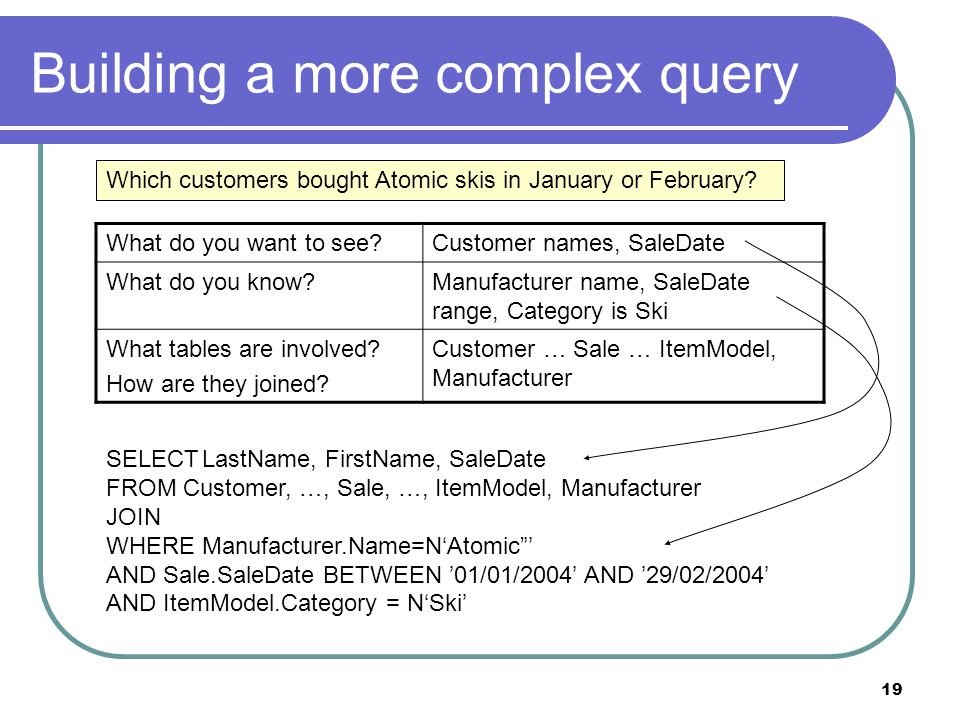 Building a more complex query

Which customers bought Atomic skis in January or February?

| What do you want to see? | Customer names, SaleDate |
|---|---|
| What do you know? | Manufacturer name, SaleDate range, Category is Ski |
| What tables are involved? How are they joined? | Customer … Sale … ItemModel, Manufacturer |

SELECT LastName, FirstName, SaleDate
FROM Customer, …, Sale, …, ItemModel, Manufacturer
JOIN
WHERE Manufacturer.Name=N‘Atomic”’
AND Sale.SaleDate BETWEEN ’01/01/2004’ AND ’29/02/2004’
AND ItemModel.Category = N‘Ski’

19